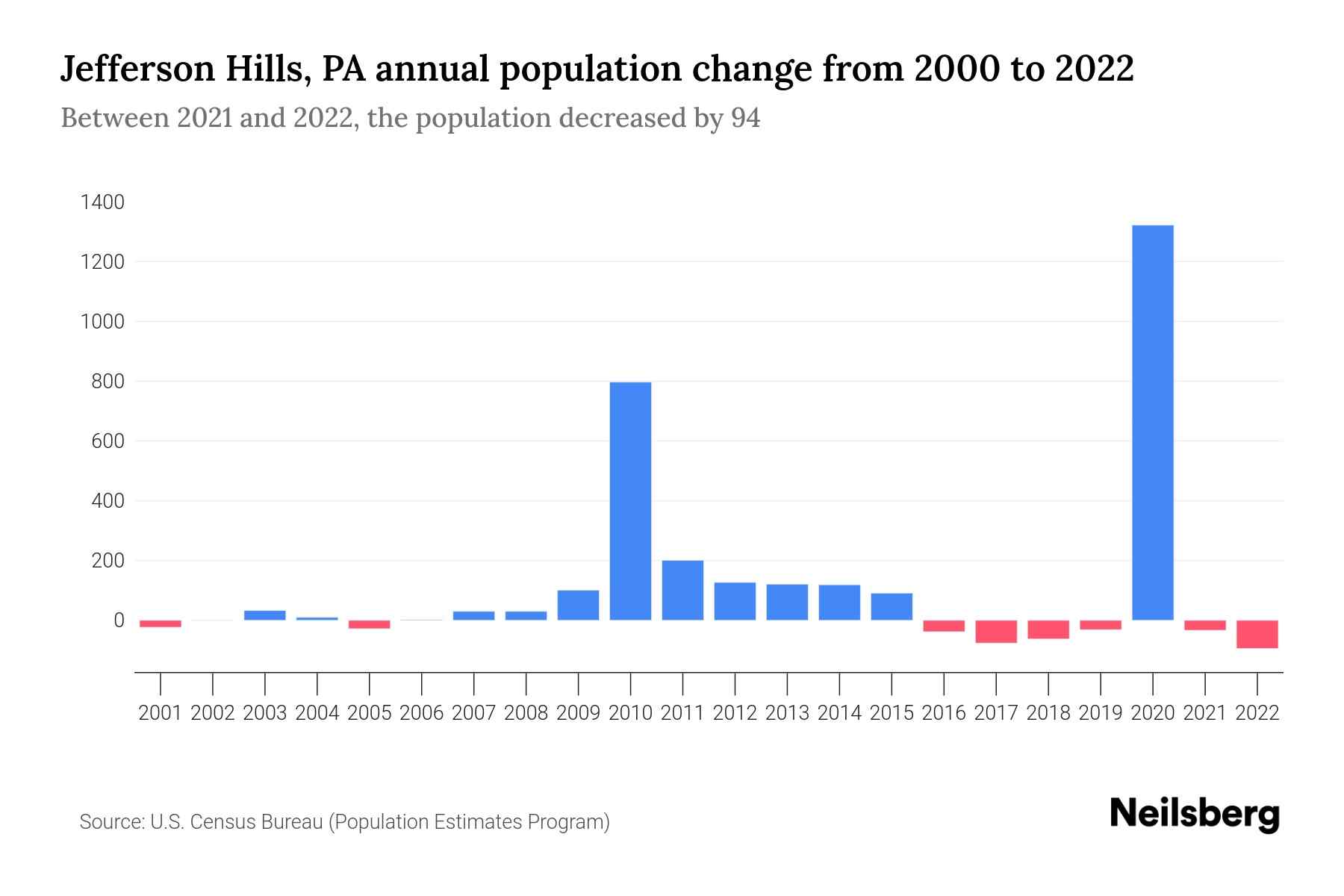 Jefferson Hills, PA annual population change from 2000 to 2022

Between 2021 and 2022, the population decreased by 94

1400
1200
1000
800
600
400
200
0

2001 2002 2003 2004 2005 2006 2007 2008 2009 2010 2011 2012 2013 2014 2015 2016 2017 2018 2019 2020 2021 2022

Source: U.S. Census Bureau (Population Estimates Program)

Neilsberg